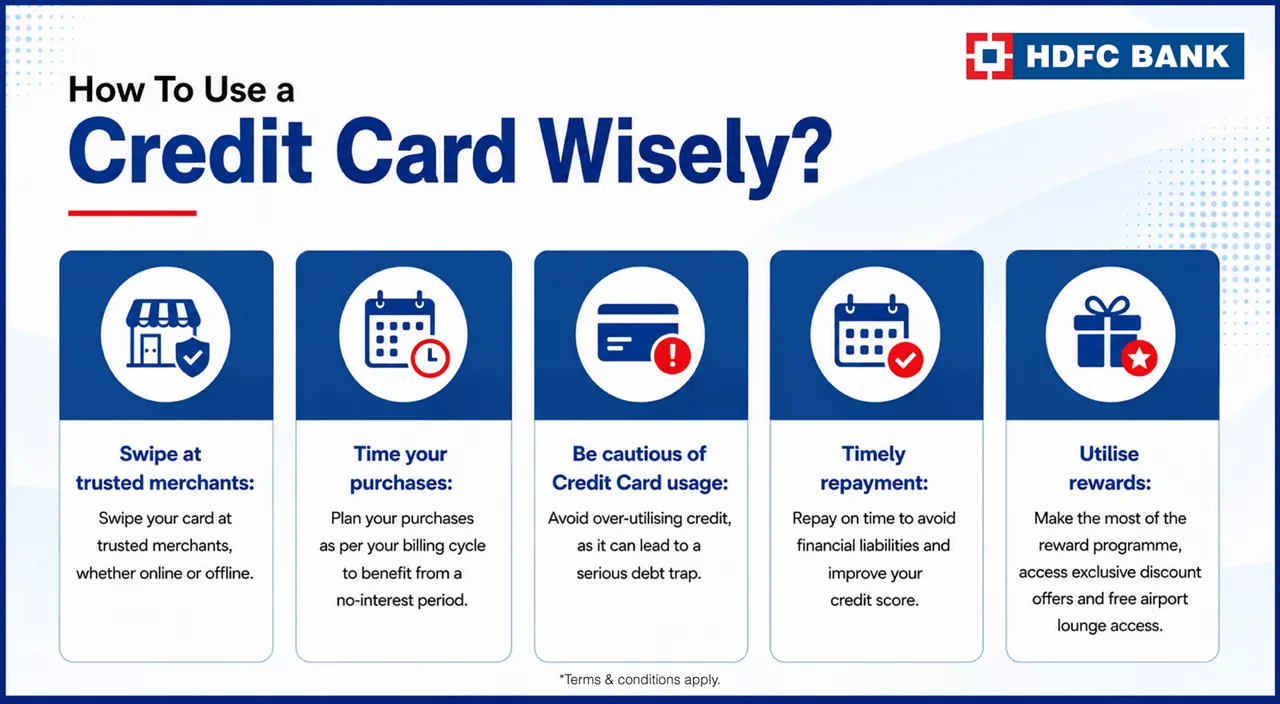 HDFC BANK

How To Use a
Credit Card Wisely?

Swipe at trusted merchants:
Swipe your card at trusted merchants, whether online or offline.

Time your purchases:
Plan your purchases as per your billing cycle to benefit from a no-interest period.

Be cautious of Credit Card usage:
Avoid over-utilising credit, as it can lead to a serious debt trap.

Timely repayment:
Repay on time to avoid financial liabilities and improve your credit score.

Utilise rewards:
Make the most of the reward programme, access exclusive discount offers and free airport lounge access.

*Terms & conditions apply.